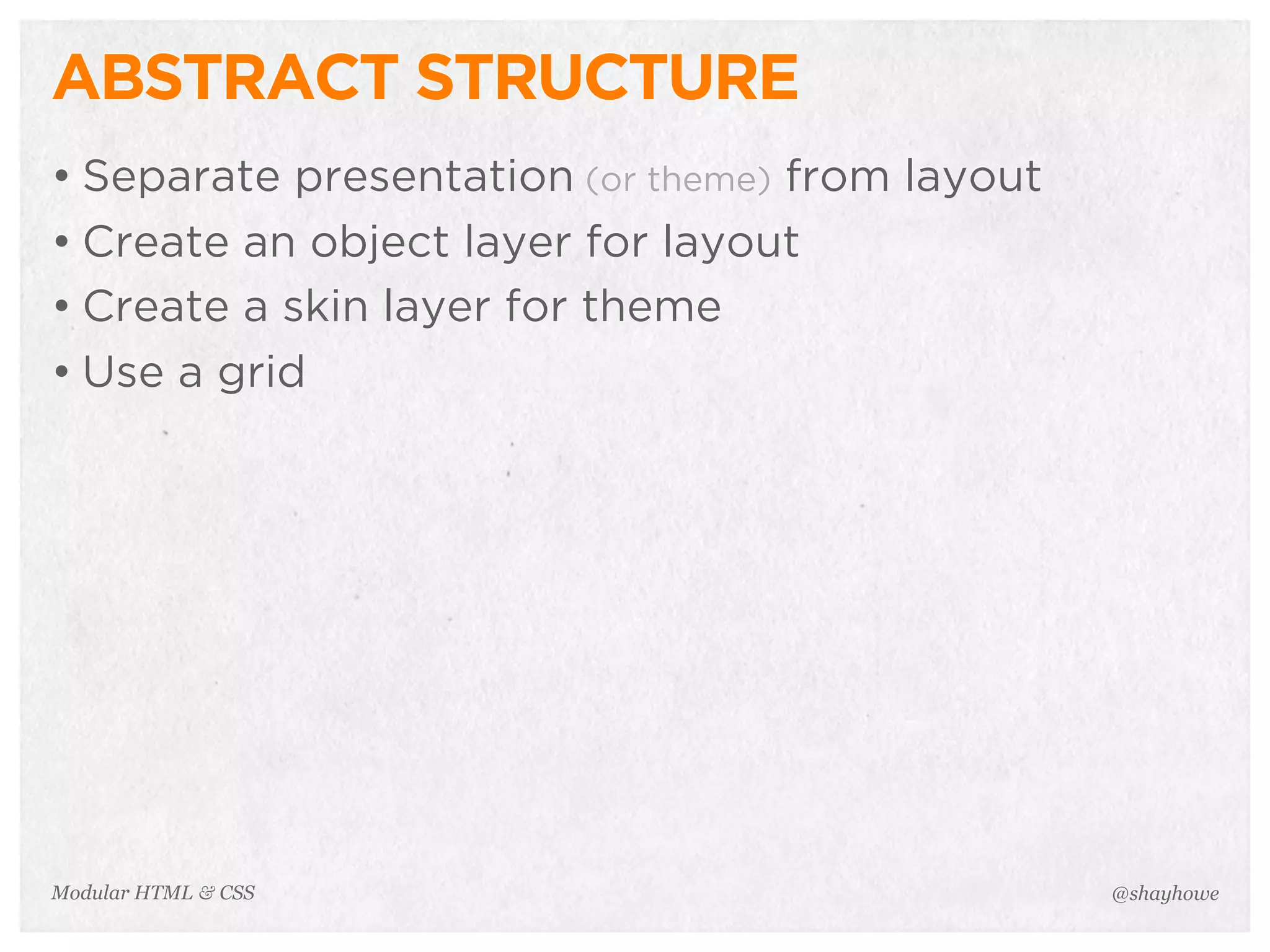 ABSTRACT STRUCTURE

• Separate presentation (or theme) from layout
• Create an object layer for layout
• Create a skin layer for theme
• Use a grid

Modular HTML & CSS

@shayhowe